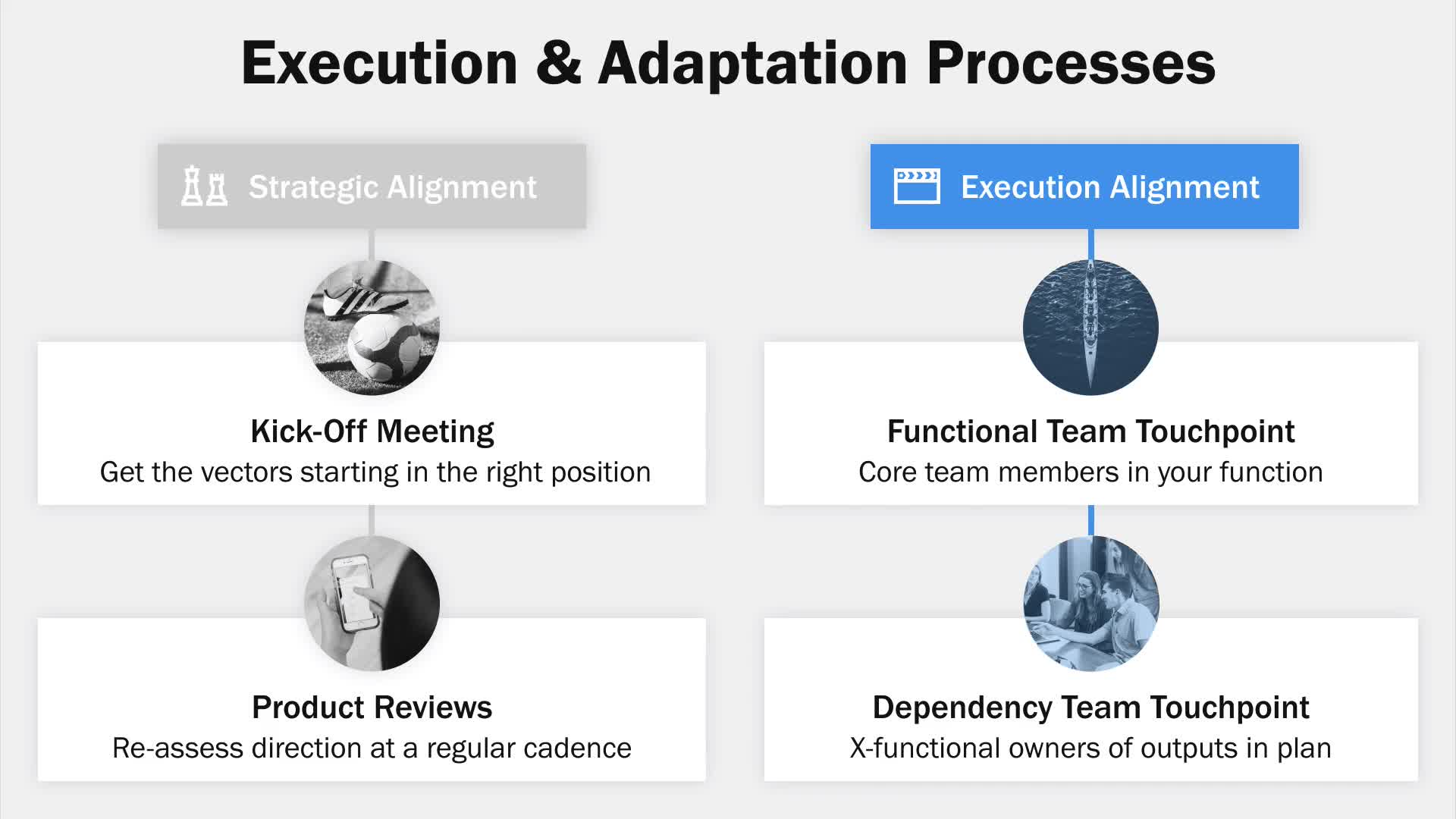 Execution & Adaptation Processes

Strategic Alignment

Kick-Off Meeting
Get the vectors starting in the right position

Product Reviews
Re-assess direction at a regular cadence

Execution Alignment

Functional Team Touchpoint
Core team members in your function

Dependency Team Touchpoint
X-functional owners of outputs in plan